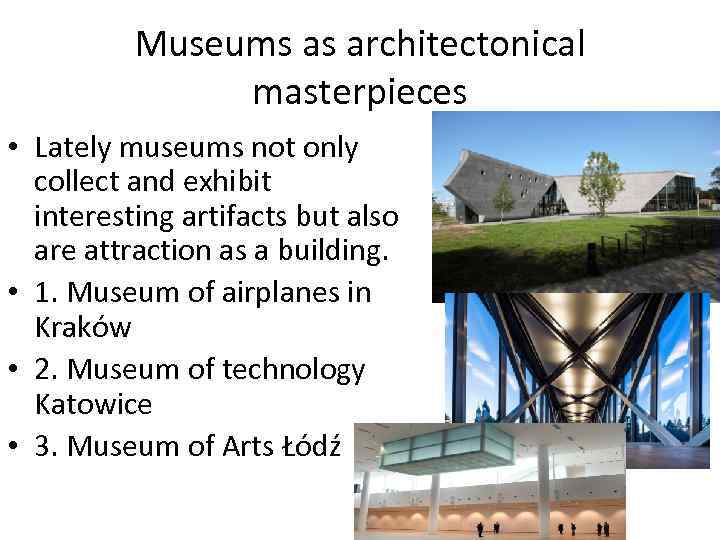 Museums as architectonical masterpieces

• Lately museums not only collect and exhibit interesting artifacts but also are attraction as a building.
• 1. Museum of airplanes in Kraków
• 2. Museum of technology Katowice
• 3. Museum of Arts Łódź